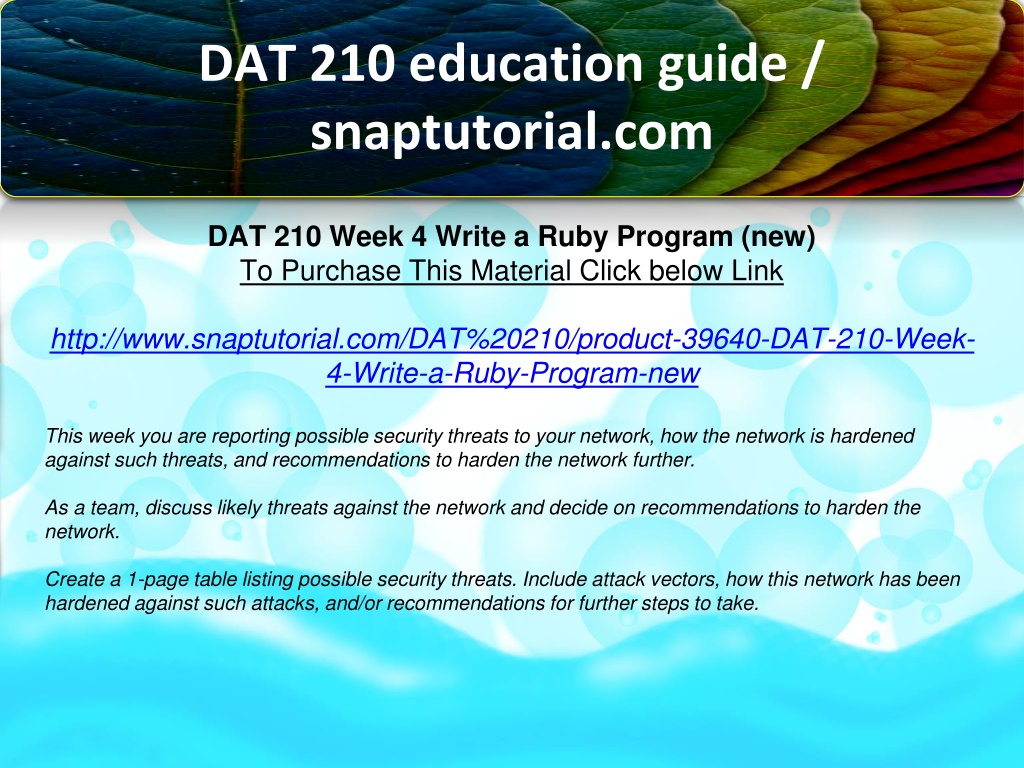 DAT 210 education guide / snaptutorial.com

DAT 210 Week 4 Write a Ruby Program (new)
To Purchase This Material Click below Link

http://www.snaptutorial.com/DAT%20210/product-39640-DAT-210-Week-4-Write-a-Ruby-Program-new

This week you are reporting possible security threats to your network, how the network is hardened against such threats, and recommendations to harden the network further.

As a team, discuss likely threats against the network and decide on recommendations to harden the network.

Create a 1-page table listing possible security threats. Include attack vectors, how this network has been hardened against such attacks, and/or recommendations for further steps to take.